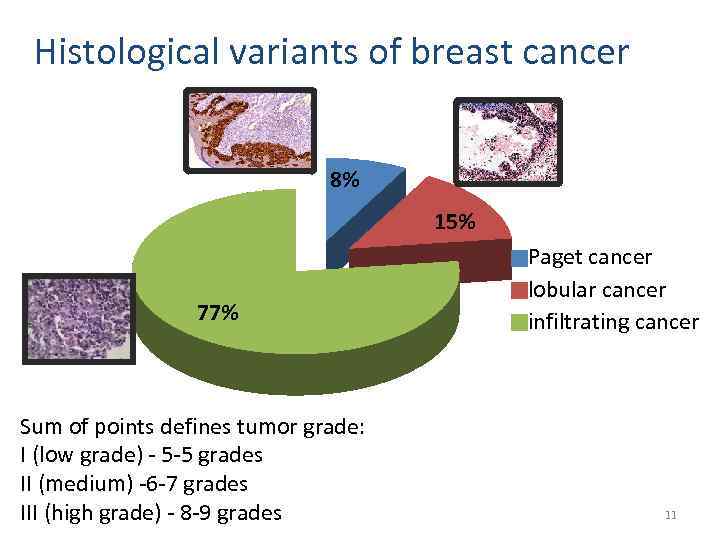 Histological variants of breast cancer

8%

15%

77%

Paget cancer
lobular cancer
infiltrating cancer

Sum of points defines tumor grade:
I (low grade) - 5-5 grades
II (medium) -6-7 grades
III (high grade) - 8-9 grades

11